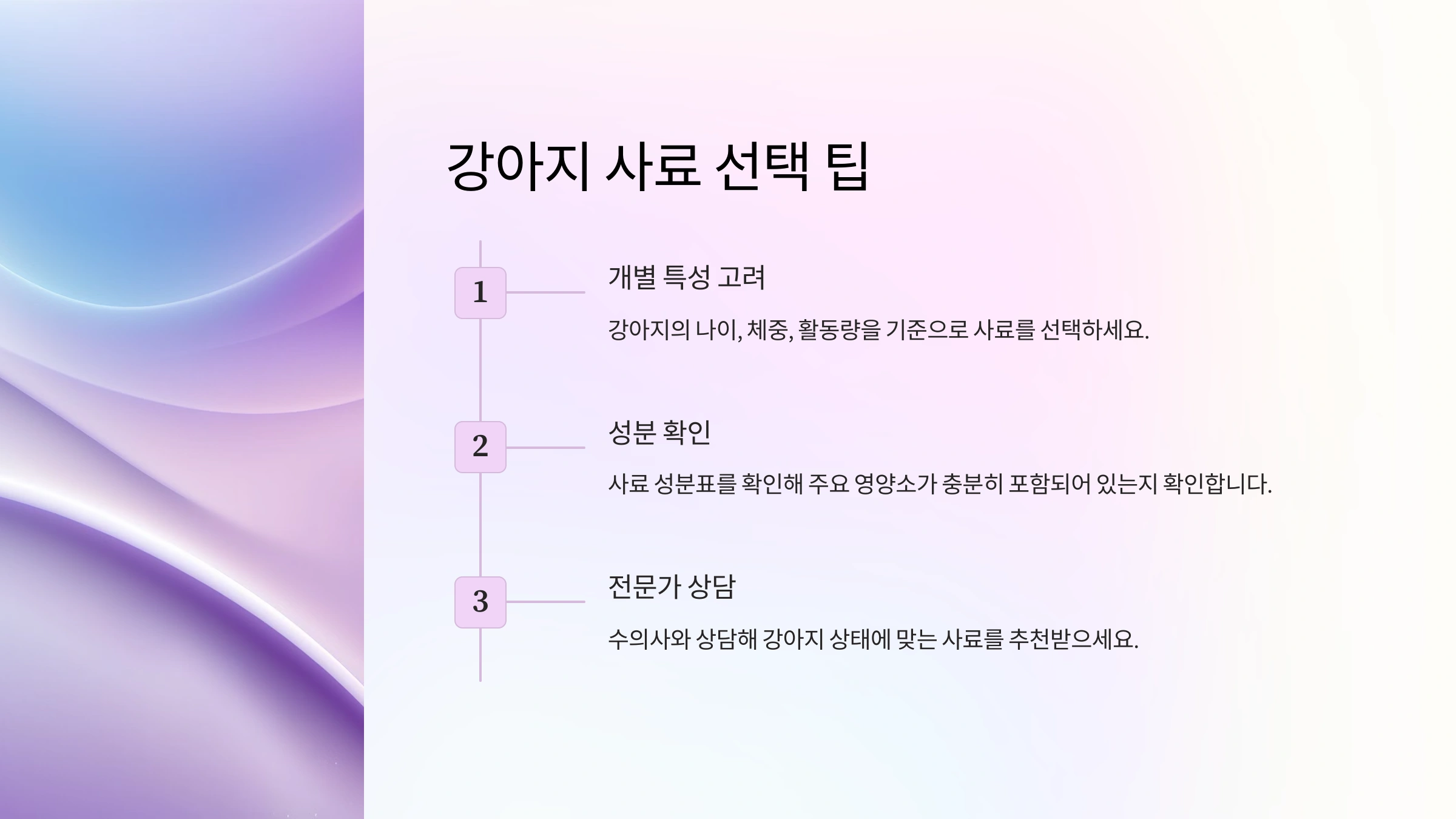 강아지 사료 선택 팁

1

개별 특성 고려

강아지의 나이, 체중, 활동량을 기준으로 사료를 선택하세요.

2

성분 확인

사료 성분표를 확인해 주요 영양소가 충분히 포함되어 있는지 확인합니다.

3

전문가 상담

수의사와 상담해 강아지 상태에 맞는 사료를 추천받으세요.